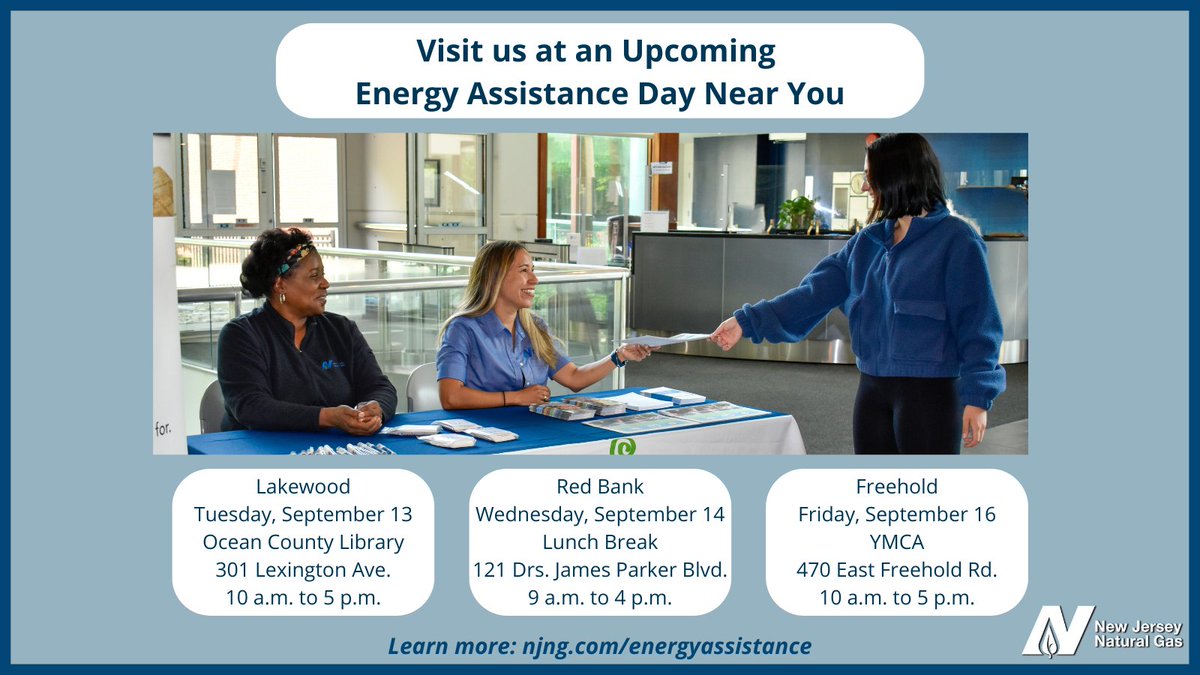 Visit us at an Upcoming Energy Assistance Day Near You

for.

Lakewood
Tuesday, September 13
Ocean County Library
301 Lexington Ave.
10 a.m. to 5 p.m.

Red Bank
Wednesday, September 14
Lunch Break
121 Drs. James Parker Blvd.
9 a.m. to 4 p.m.

Freehold
Friday, September 16
YMCA
470 East Freehold Rd.
10 a.m. to 5 p.m.

Learn more: njng.com/energyassistance

New Jersey Natural Gas